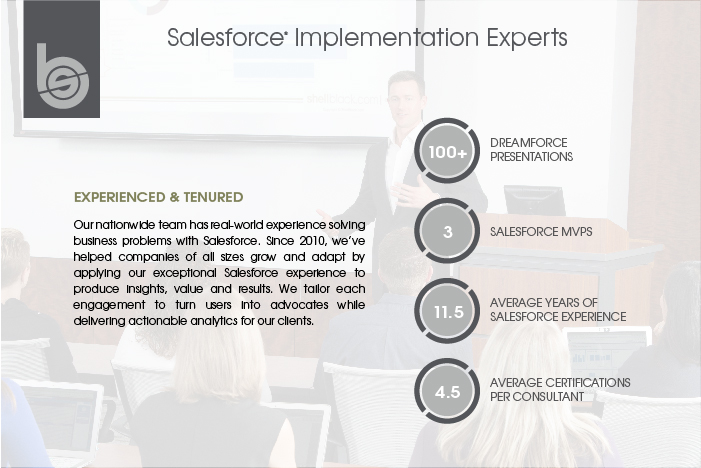 Salesforce® Implementation Experts

shellblack.com

EXPERIENCED & TENURED

Our nationwide team has real-world experience solving business problems with Salesforce. Since 2010, we've helped companies of all sizes grow and adapt by applying our exceptional Salesforce experience to produce insights, value and results. We tailor each engagement to turn users into advocates while delivering actionable analytics for our clients.

100+ DREAMFORCE PRESENTATIONS

3 SALESFORCE MVPS

11.5 AVERAGE YEARS OF SALESFORCE EXPERIENCE

4.5 AVERAGE CERTIFICATIONS PER CONSULTANT